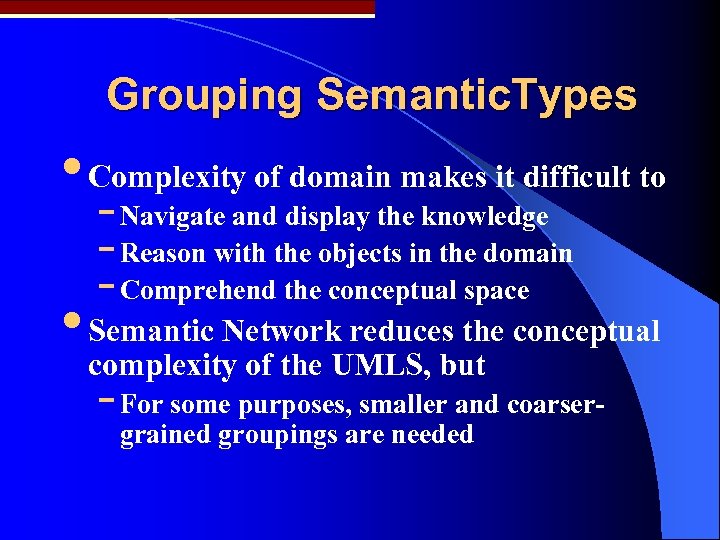 Grouping SemanticTypes

• Complexity of domain makes it difficult to
  – Navigate and display the knowledge
  – Reason with the objects in the domain
  – Comprehend the conceptual space
• Semantic Network reduces the conceptual complexity of the UMLS, but
  – For some purposes, smaller and coarser-grained groupings are needed